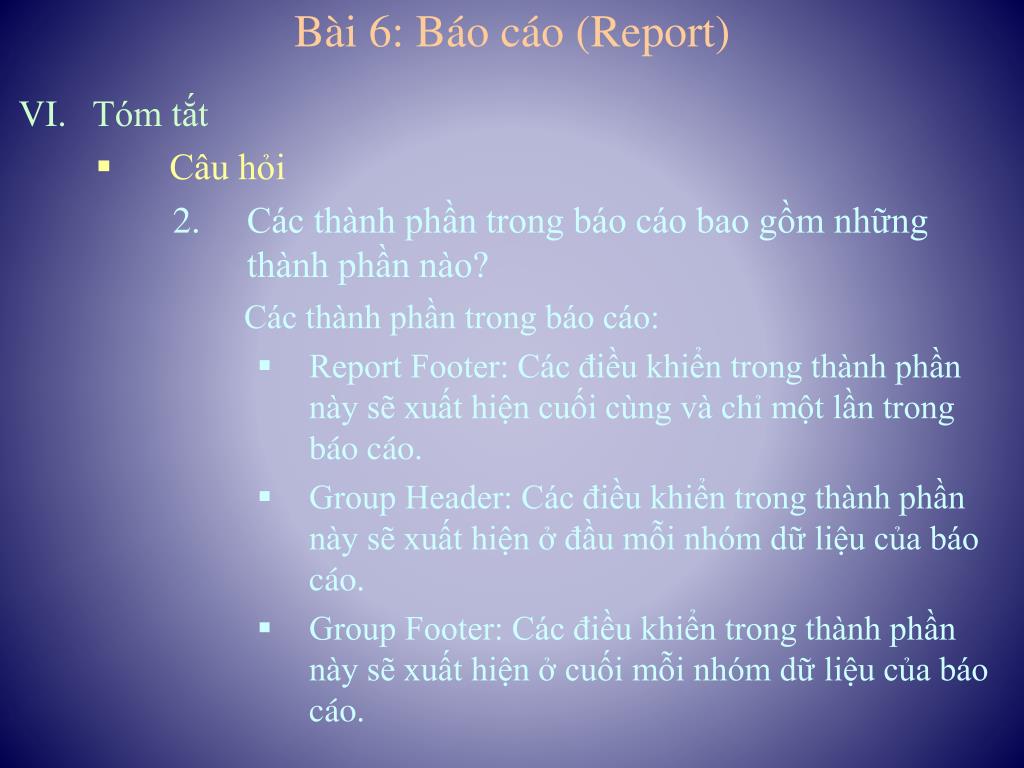 Bài 6: Báo cáo (Report)

VI. Tóm tắt

▪ Câu hỏi

2. Các thành phần trong báo cáo bao gồm những thành phần nào?

Các thành phần trong báo cáo:

▪ Report Footer: Các điều khiển trong thành phần này sẽ xuất hiện cuối cùng và chỉ một lần trong báo cáo.

▪ Group Header: Các điều khiển trong thành phần này sẽ xuất hiện ở đầu mỗi nhóm dữ liệu của báo cáo.

▪ Group Footer: Các điều khiển trong thành phần này sẽ xuất hiện ở cuối mỗi nhóm dữ liệu của báo cáo.